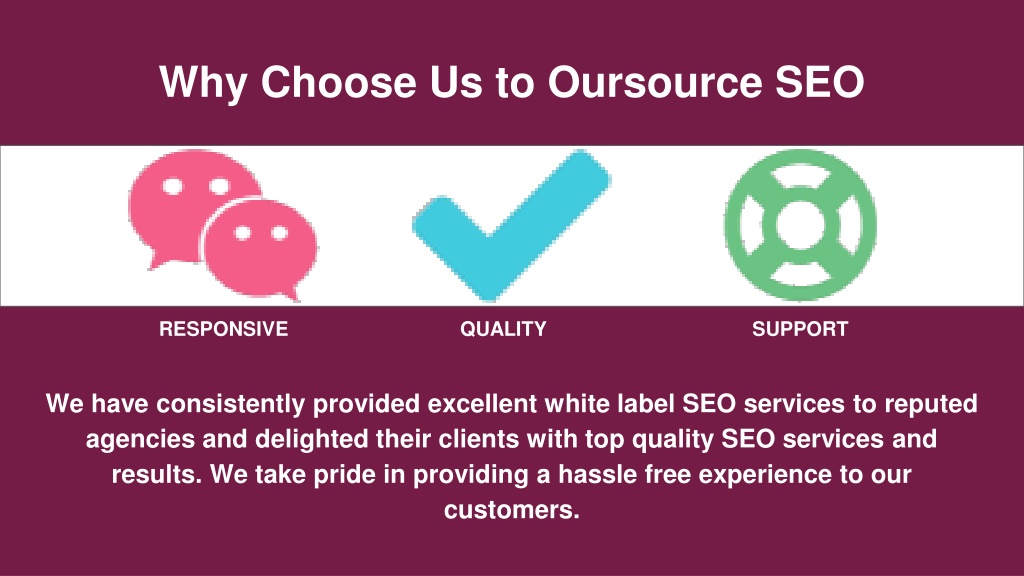 Why Choose Us to Oursource SEO

RESPONSIVE

QUALITY

SUPPORT

We have consistently provided excellent white label SEO services to reputed agencies and delighted their clients with top quality SEO services and results. We take pride in providing a hassle free experience to our customers.